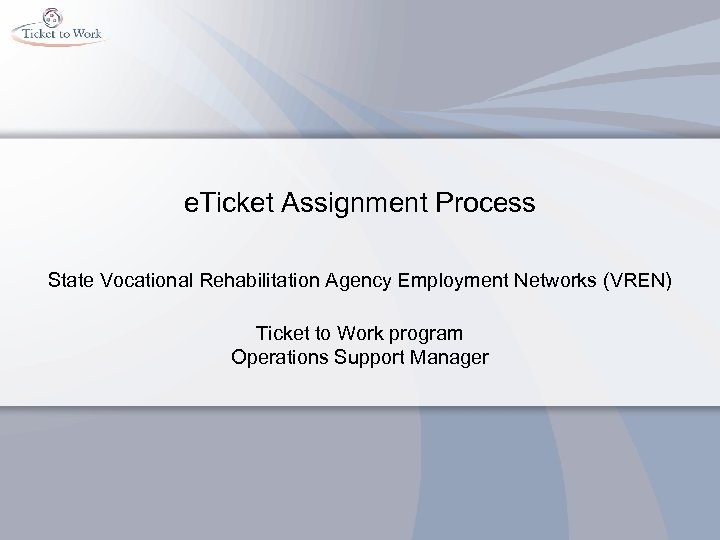 Ticket to Work

eTicket Assignment Process

State Vocational Rehabilitation Agency Employment Networks (VREN)

Ticket to Work program
Operations Support Manager